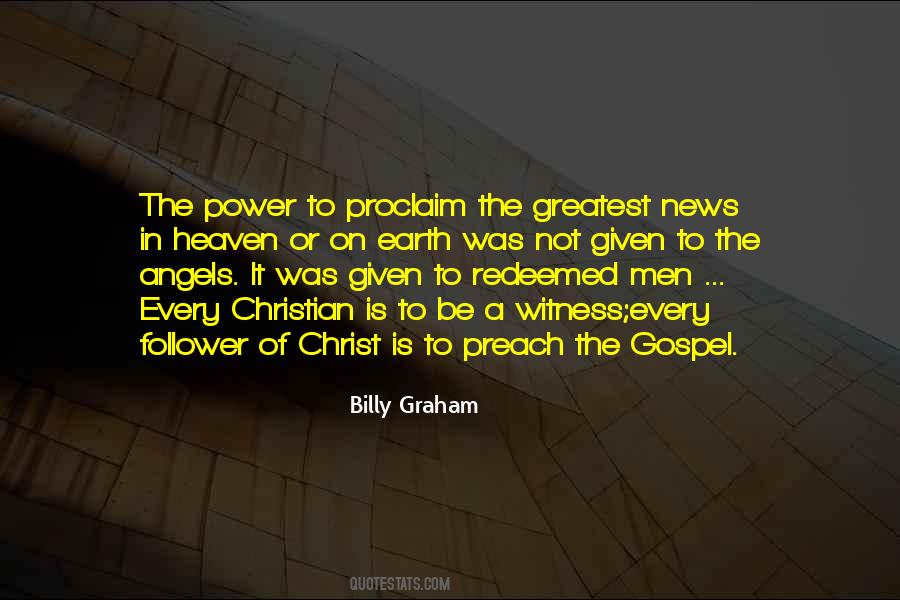 The power to proclaim the greatest news in heaven or on earth was not given to the angels. It was given to redeemed men ... Every Christian is to be a witness;every follower of Christ is to preach the Gospel.

Billy Graham

QUOTESTATS.COM